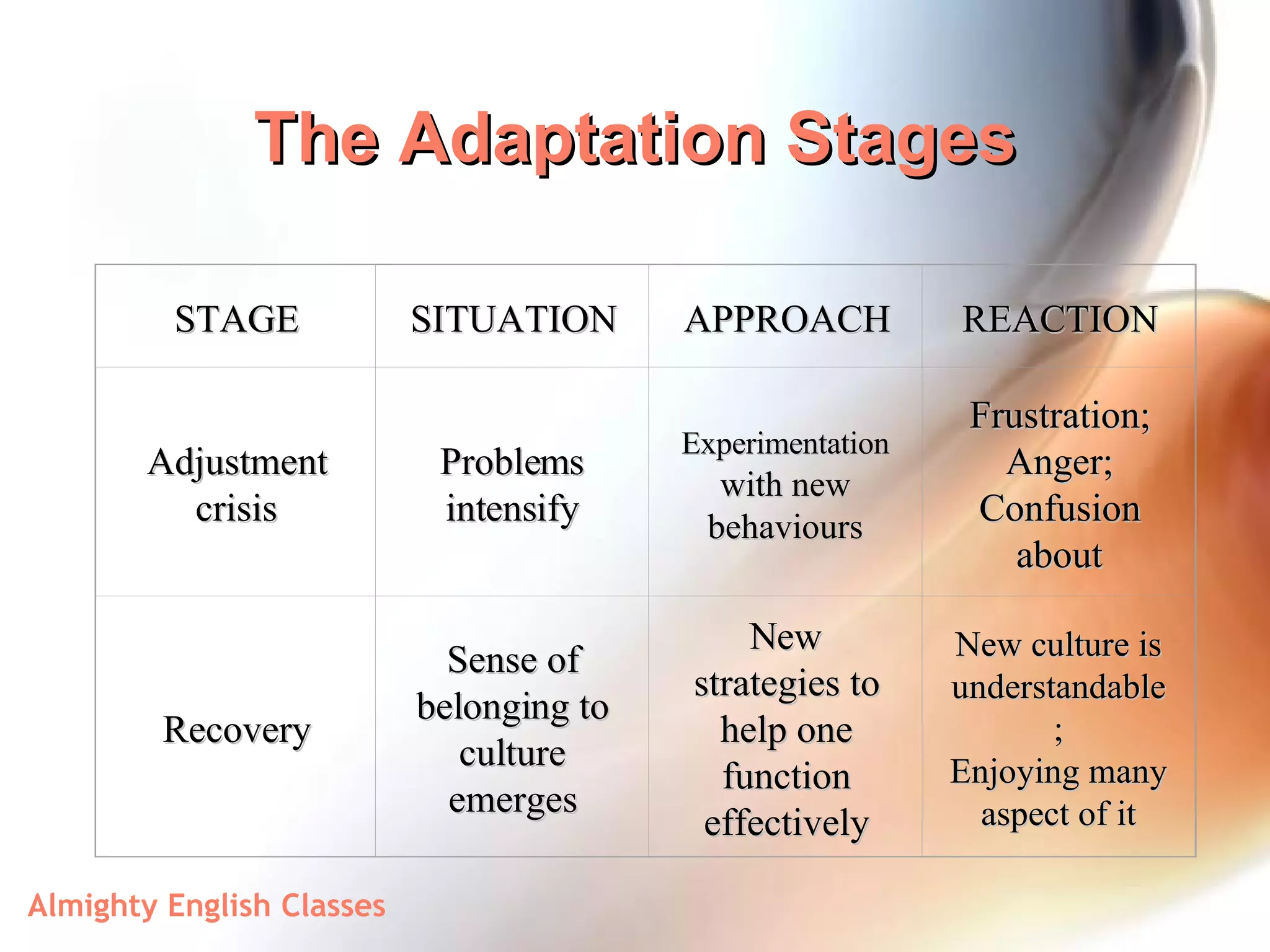 The Adaptation Stages

| STAGE | SITUATION | APPROACH | REACTION |
|---|---|---|---|
| Adjustment crisis | Problems intensify | Experimentation with new behaviours | Frustration; Anger; Confusion about |
| Recovery | Sense of belonging to culture emerges | New strategies to help one function effectively | New culture is understandable ; Enjoying many aspect of it |

Almighty English Classes